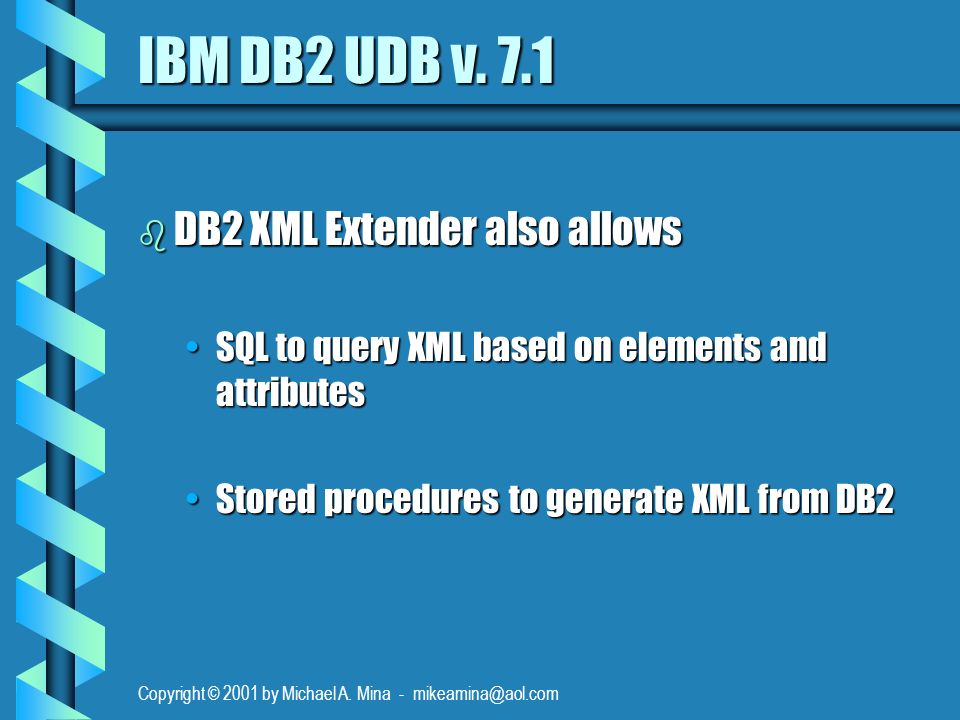 IBM DB2 UDB v. 7.1

DB2 XML Extender also allows

• SQL to query XML based on elements and attributes

• Stored procedures to generate XML from DB2

Copyright © 2001 by Michael A. Mina - mikeamina@aol.com